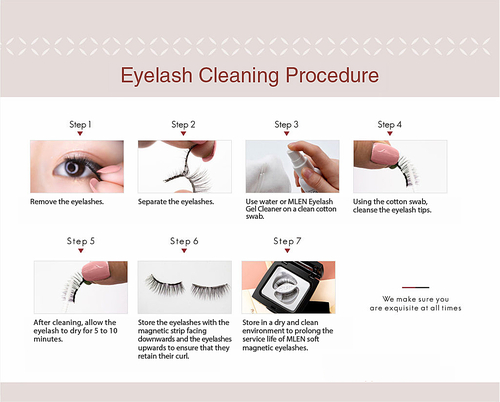 Eyelash Cleaning Procedure

Step 1

Remove the eyelashes.

Step 2

Separate the eyelashes.

Step 3

Use water or MLEN Eyelash Gel Cleaner on a clean cotton swab.

Step 4

Using the cotton swab, cleanse the eyelash tips.

Step 5

After cleaning, allow the eyelash to dry for 5 to 10 minutes.

Step 6

Store the eyelashes with the magnetic strip facing downwards and the eyelashes upwards to ensure that they retain their curl.

Step 7

Store in a dry and clean environment to prolong the service life of MLEN soft magnetic eyelashes.

We make sure you are exquisite at all times